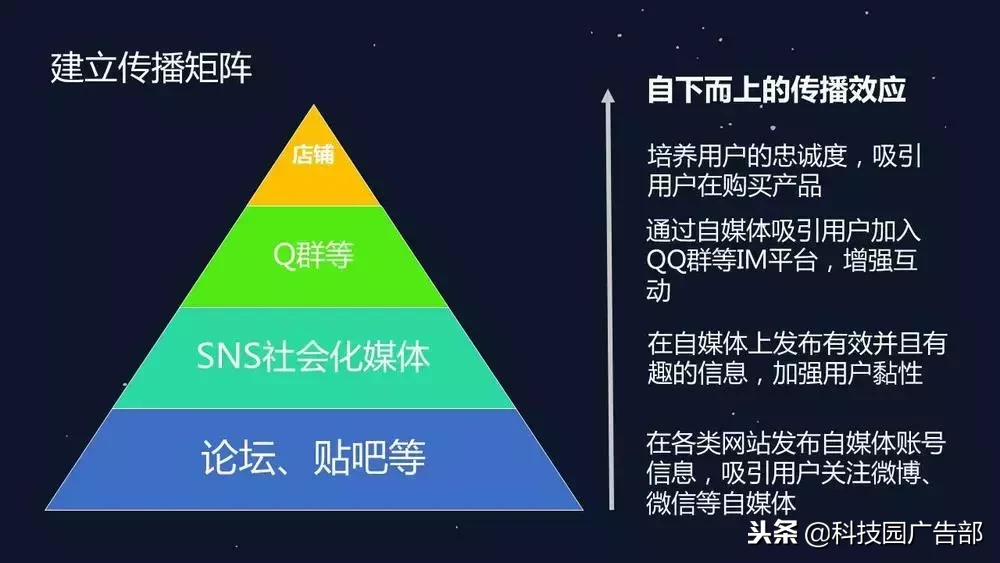 建立传播矩阵

店铺

Q群等

SNS社会化媒体

论坛、贴吧等

自下而上的传播效应

培养用户的忠诚度，吸引用户在购买产品

通过自媒体吸引用户加入QQ群等IM平台，增强互动

在自媒体上发布有效并且有趣的信息，加强用户黏性

在各类网站发布自媒体账号信息，吸引用户关注微博、微信等自媒体

头条 @科技园广告部